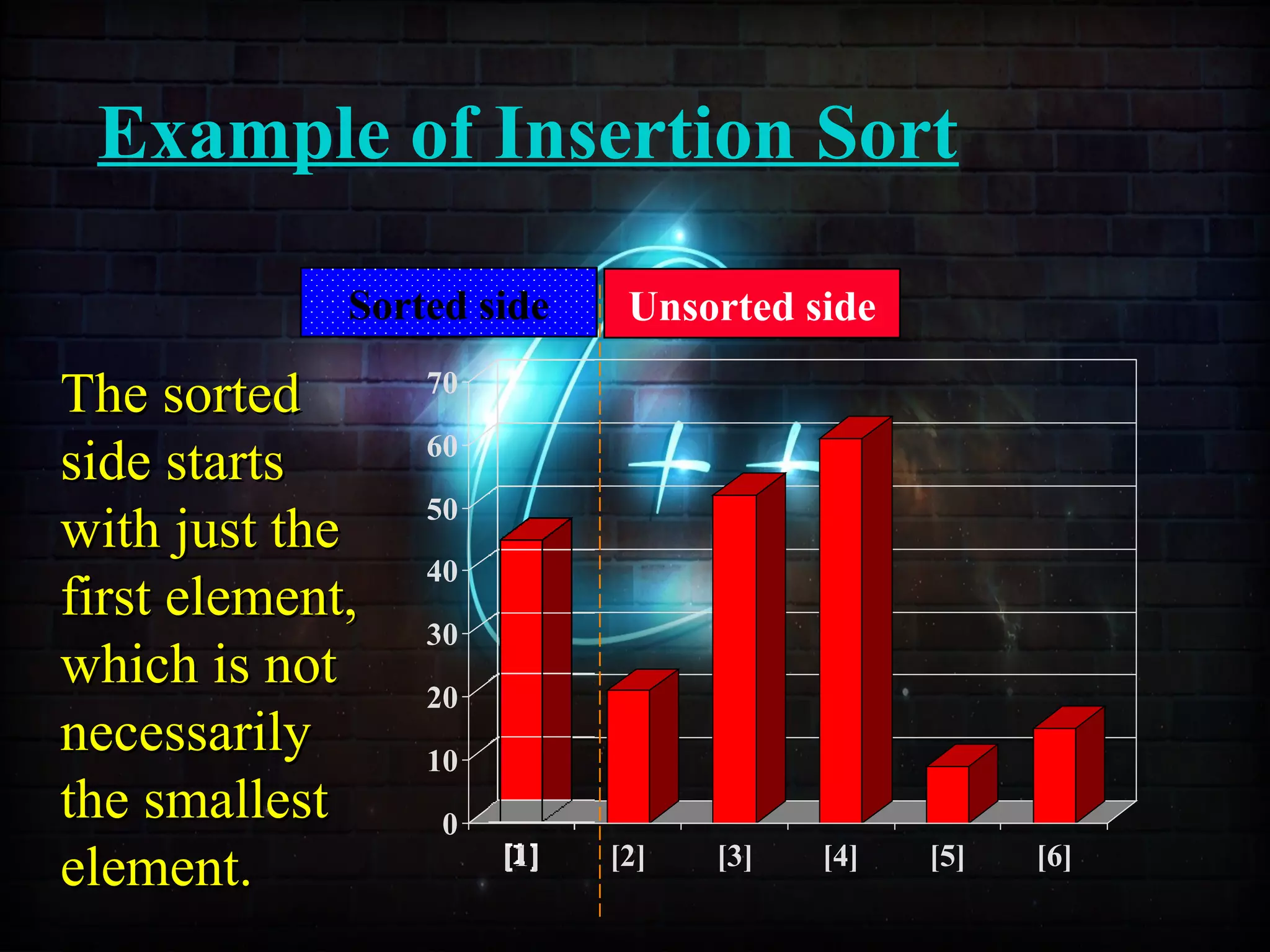 Example of Insertion Sort

Sorted side

Unsorted side

The sorted side starts with just the first element, which is not necessarily the smallest element.

70
60
50
40
30
20
10
0

[1] [2] [3] [4] [5] [6]